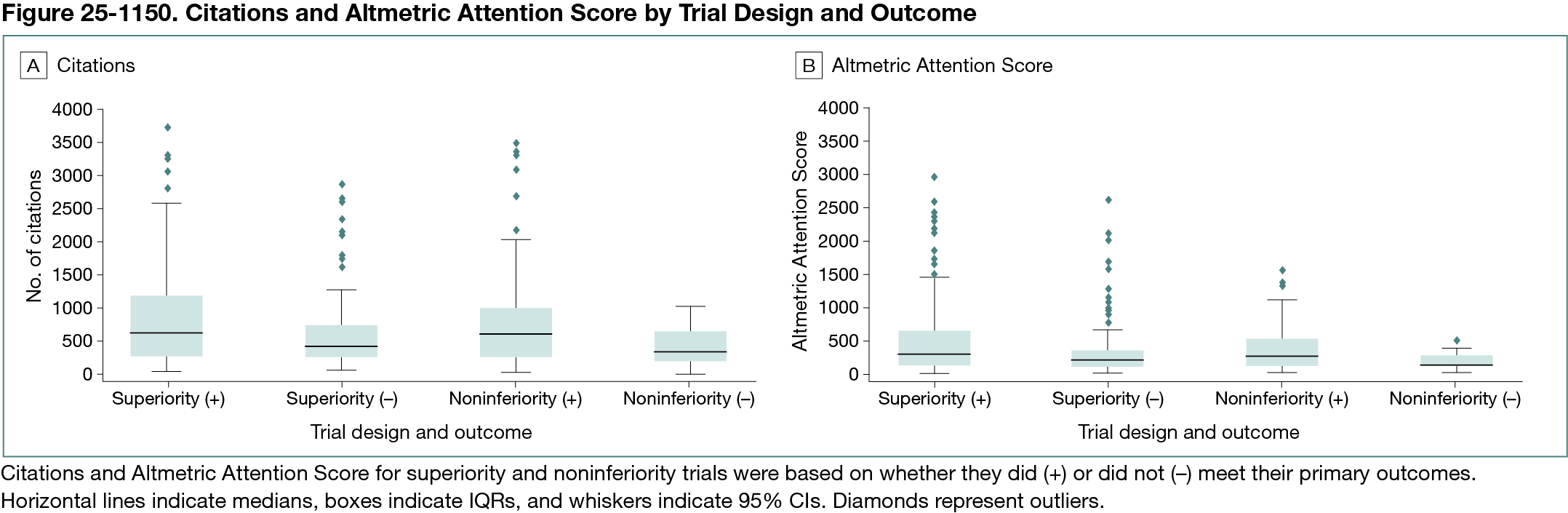 Figure 25-1150. Citations and Altmetric Attention Score by Trial Design and Outcome

A Citations

No. of citations

4000
3500
3000
2500
2000
1500
1000
500
0

Superiority (+) Superiority (–) Noninferiority (+) Noninferiority (–)

Trial design and outcome

B Altmetric Attention Score

Altmetric Attention Score

4000
3500
3000
2500
2000
1500
1000
500
0

Superiority (+) Superiority (–) Noninferiority (+) Noninferiority (–)

Trial design and outcome

Citations and Altmetric Attention Score for superiority and noninferiority trials were based on whether they did (+) or did not (–) meet their primary outcomes. Horizontal lines indicate medians, boxes indicate IQRs, and whiskers indicate 95% CIs. Diamonds represent outliers.